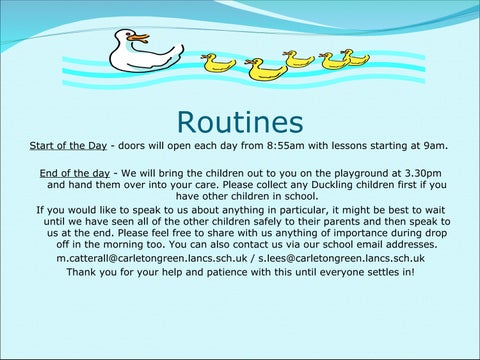 Routines

Start of the Day - doors will open each day from 8:55am with lessons starting at 9am.

End of the day - We will bring the children out to you on the playground at 3.30pm and hand them over into your care. Please collect any Duckling children first if you have other children in school.

If you would like to speak to us about anything in particular, it might be best to wait until we have seen all of the other children safely to their parents and then speak to us at the end. Please feel free to share with us anything of importance during drop off in the morning too. You can also contact us via our school email addresses.

m.catterall@carletongreen.lancs.sch.uk / s.lees@carletongreen.lancs.sch.uk

Thank you for your help and patience with this until everyone settles in!